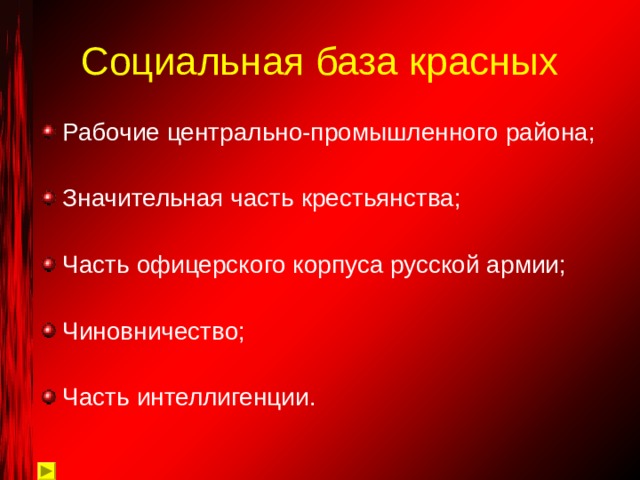 Социальная база красных

Рабочие центрально-промышленного района;

Значительная часть крестьянства;

Часть офицерского корпуса русской армии;

Чиновничество;

Часть интеллигенции.